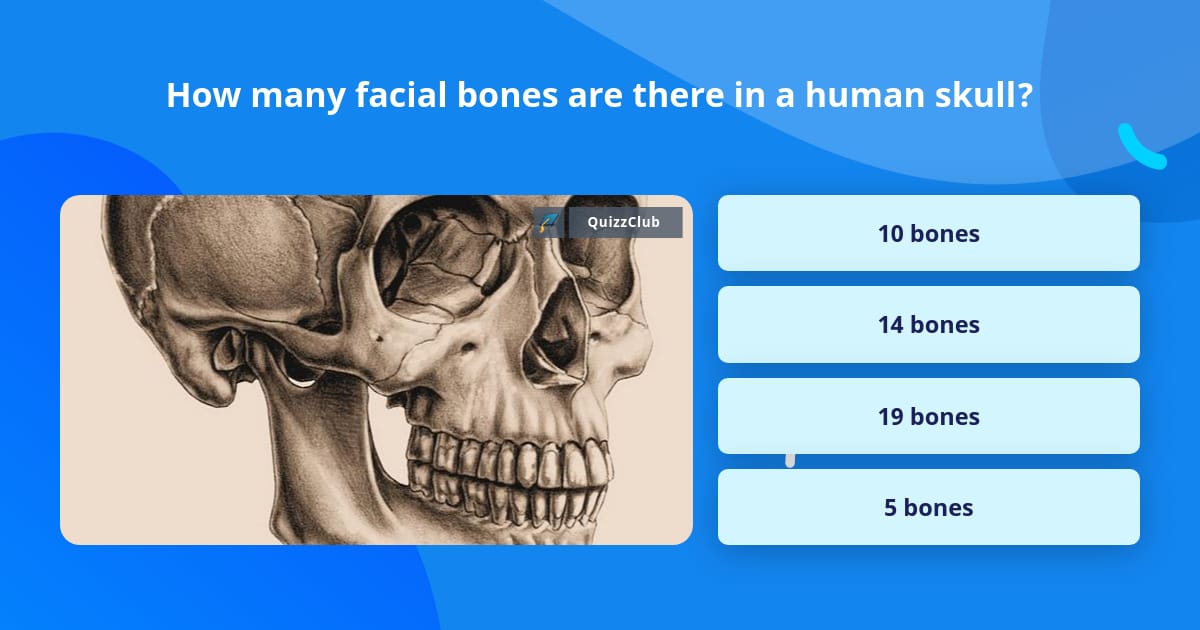 How many facial bones are there in a human skull?

QuizzClub

10 bones

14 bones

19 bones

5 bones